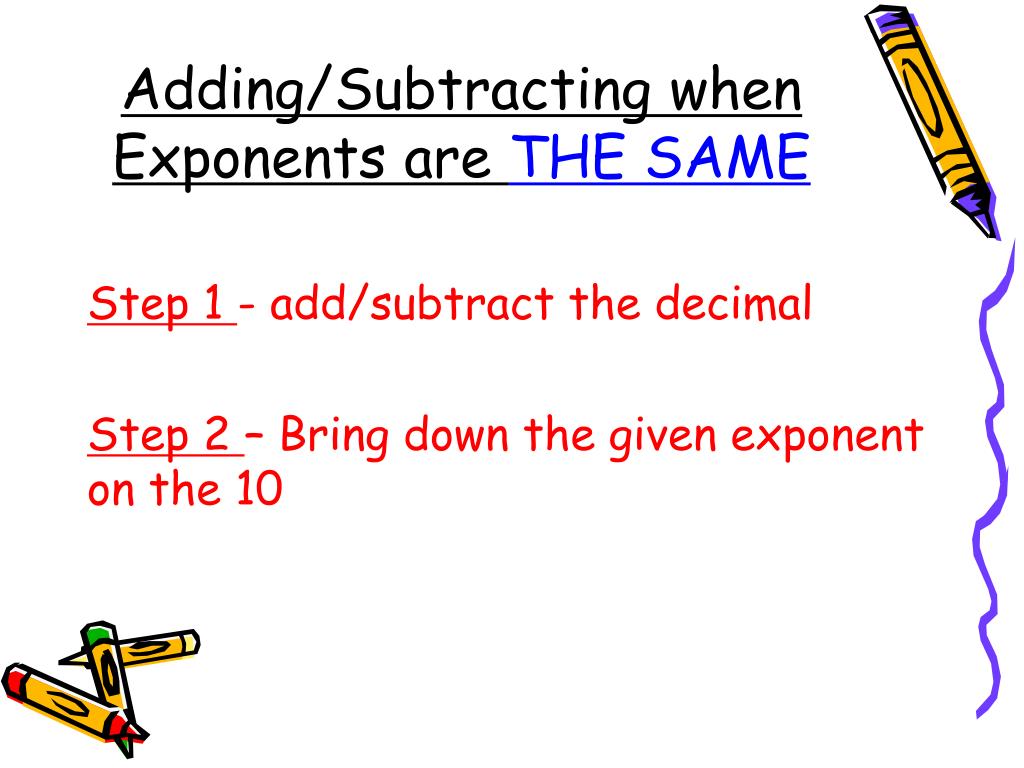 Adding/Subtracting when Exponents are THE SAME

Step 1 - add/subtract the decimal

Step 2 – Bring down the given exponent on the 10